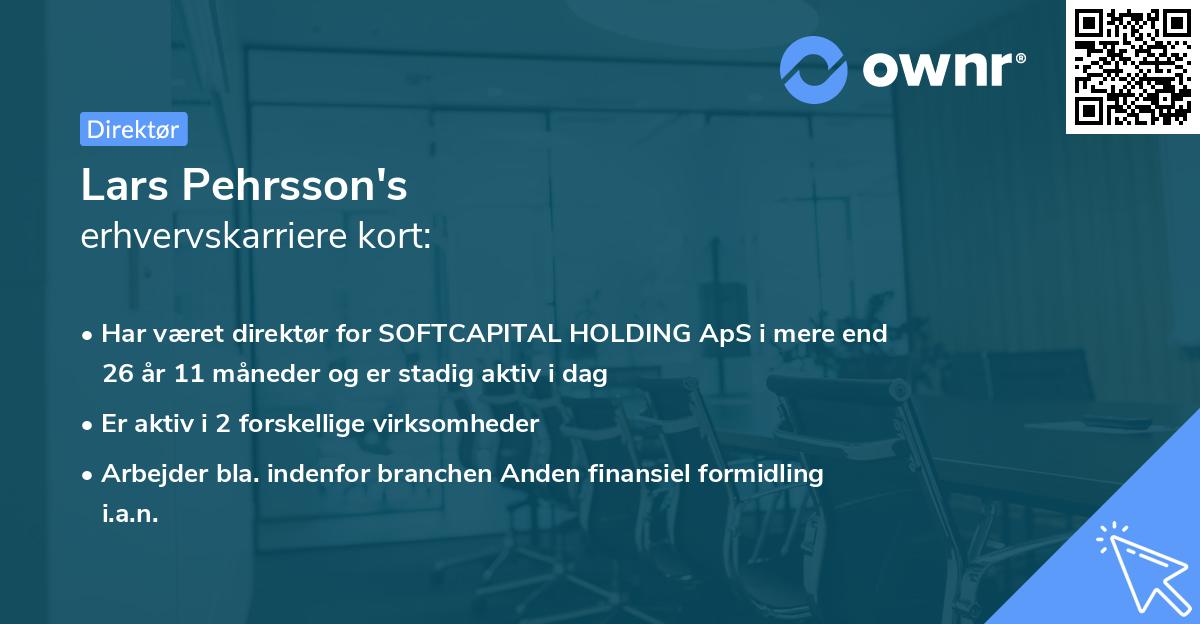 ownr®

Direktør

Lars Pehrsson's
erhvervskarriere kort:

• Har været direktør for SOFTCAPITAL HOLDING ApS i mere end 26 år 11 måneder og er stadig aktiv i dag
• Er aktiv i 2 forskellige virksomheder
• Arbejder bla. indenfor branchen Anden finansiel formidling i.a.n.